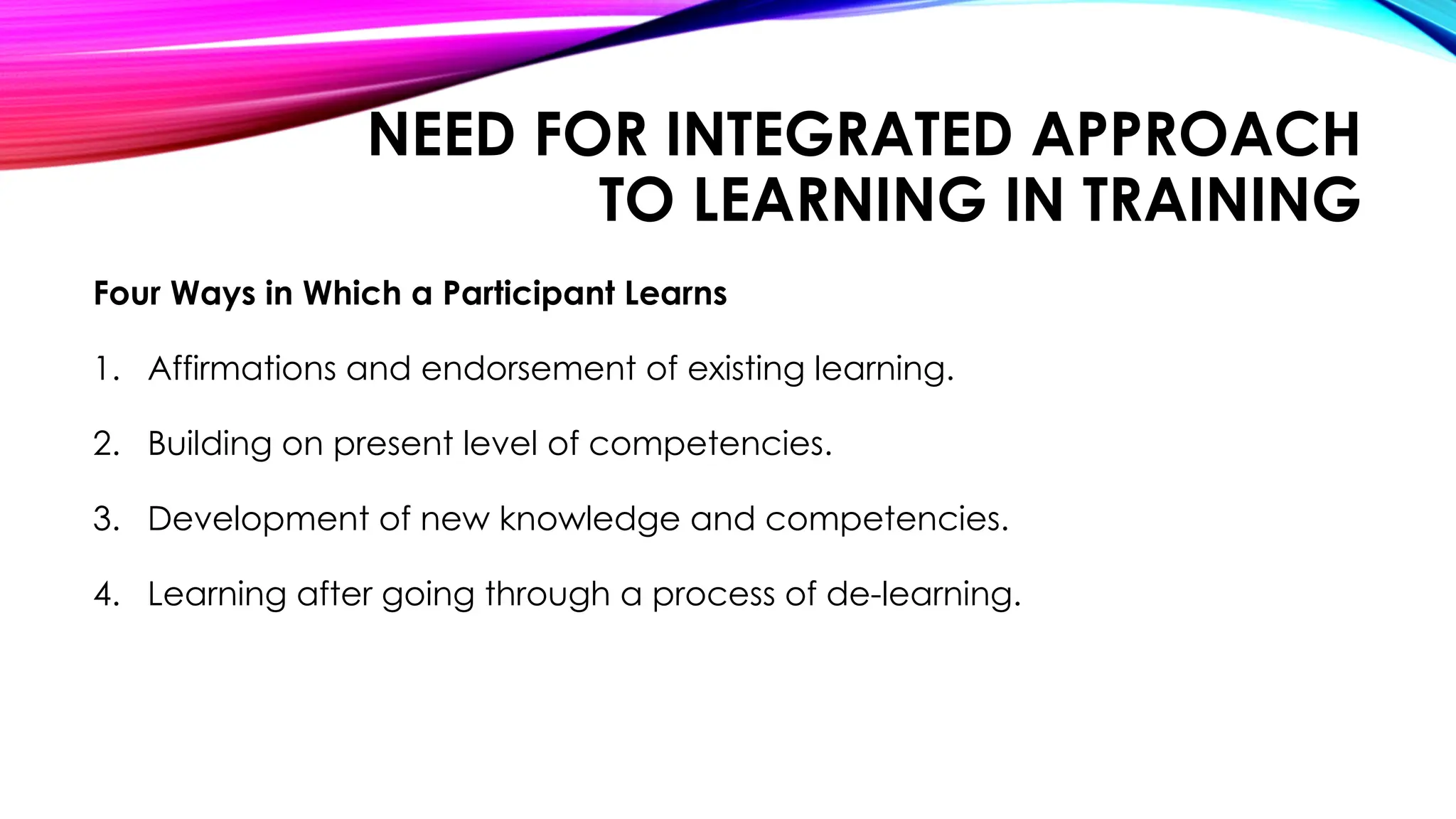 NEED FOR INTEGRATED APPROACH TO LEARNING IN TRAINING

Four Ways in Which a Participant Learns

1. Affirmations and endorsement of existing learning.

2. Building on present level of competencies.

3. Development of new knowledge and competencies.

4. Learning after going through a process of de-learning.